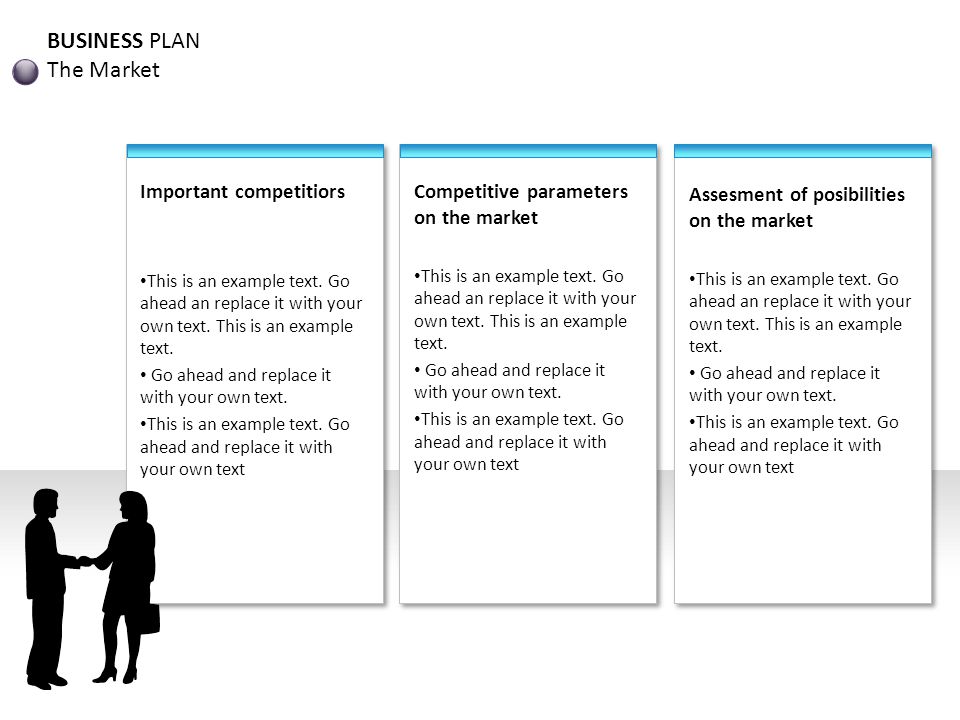 BUSINESS PLAN
The Market

Important competitiors

•This is an example text. Go ahead an replace it with your own text. This is an example text.

• Go ahead and replace it with your own text.

•This is an example text. Go ahead and replace it with your own text

Competitive parameters on the market

•This is an example text. Go ahead an replace it with your own text. This is an example text.

• Go ahead and replace it with your own text.

•This is an example text. Go ahead and replace it with your own text

Assesment of posibilities on the market

•This is an example text. Go ahead an replace it with your own text. This is an example text.

• Go ahead and replace it with your own text.

•This is an example text. Go ahead and replace it with your own text